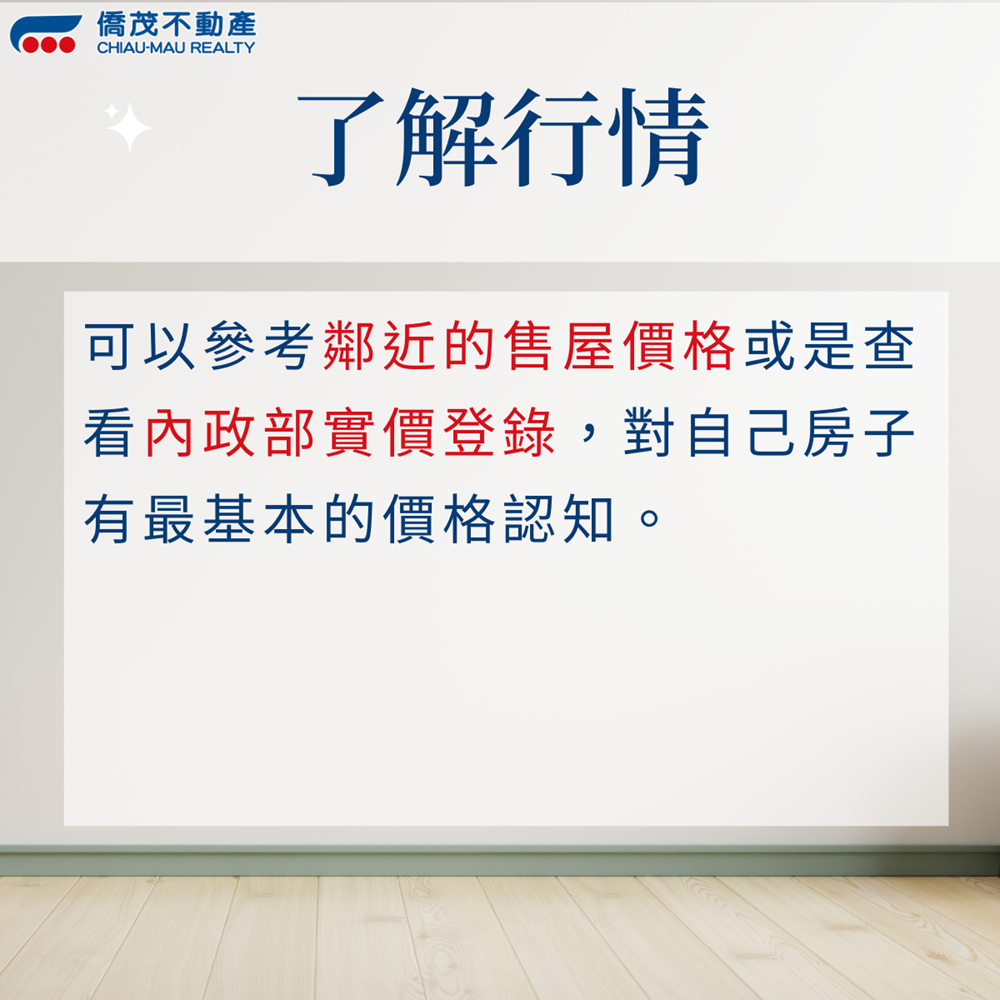 僑茂不動產
CHIAU-MAU REALTY

了解行情

可以參考鄰近的售屋價格或是查看內政部實價登錄，對自己房子有最基本的價格認知。